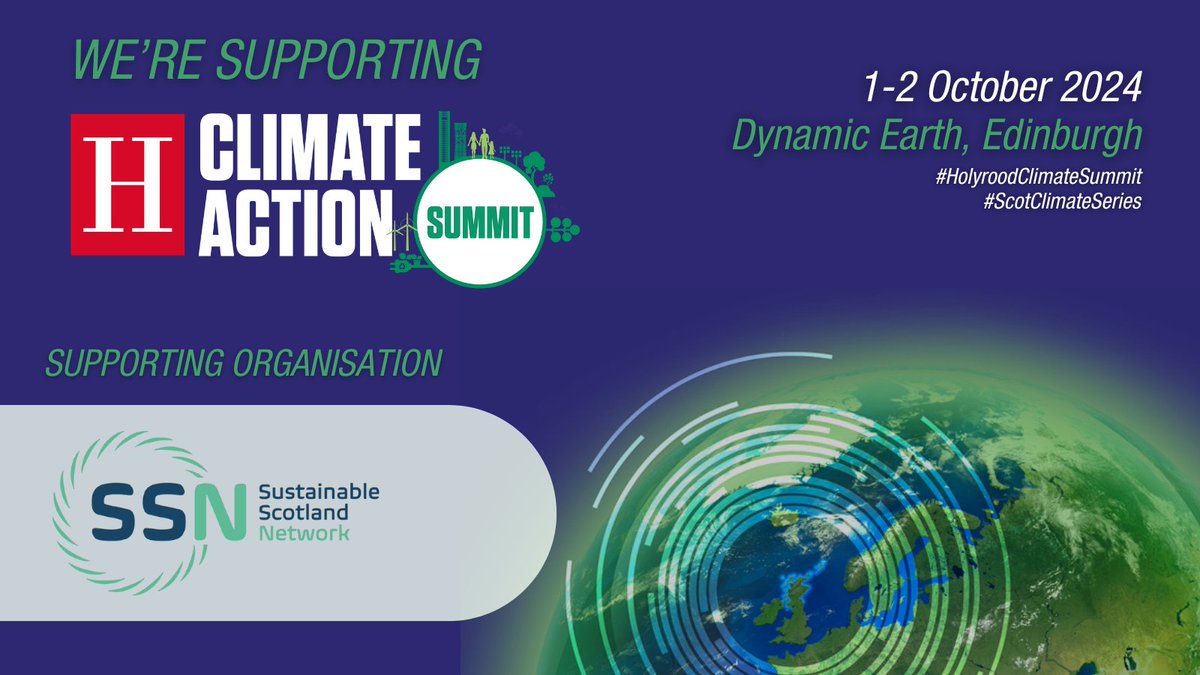 WE'RE SUPPORTING

H CLIMATE ACTION SUMMIT

1-2 October 2024
Dynamic Earth, Edinburgh
#HolyroodClimateSummit
#ScotClimateSeries

SUPPORTING ORGANISATION

SSN Sustainable Scotland Network